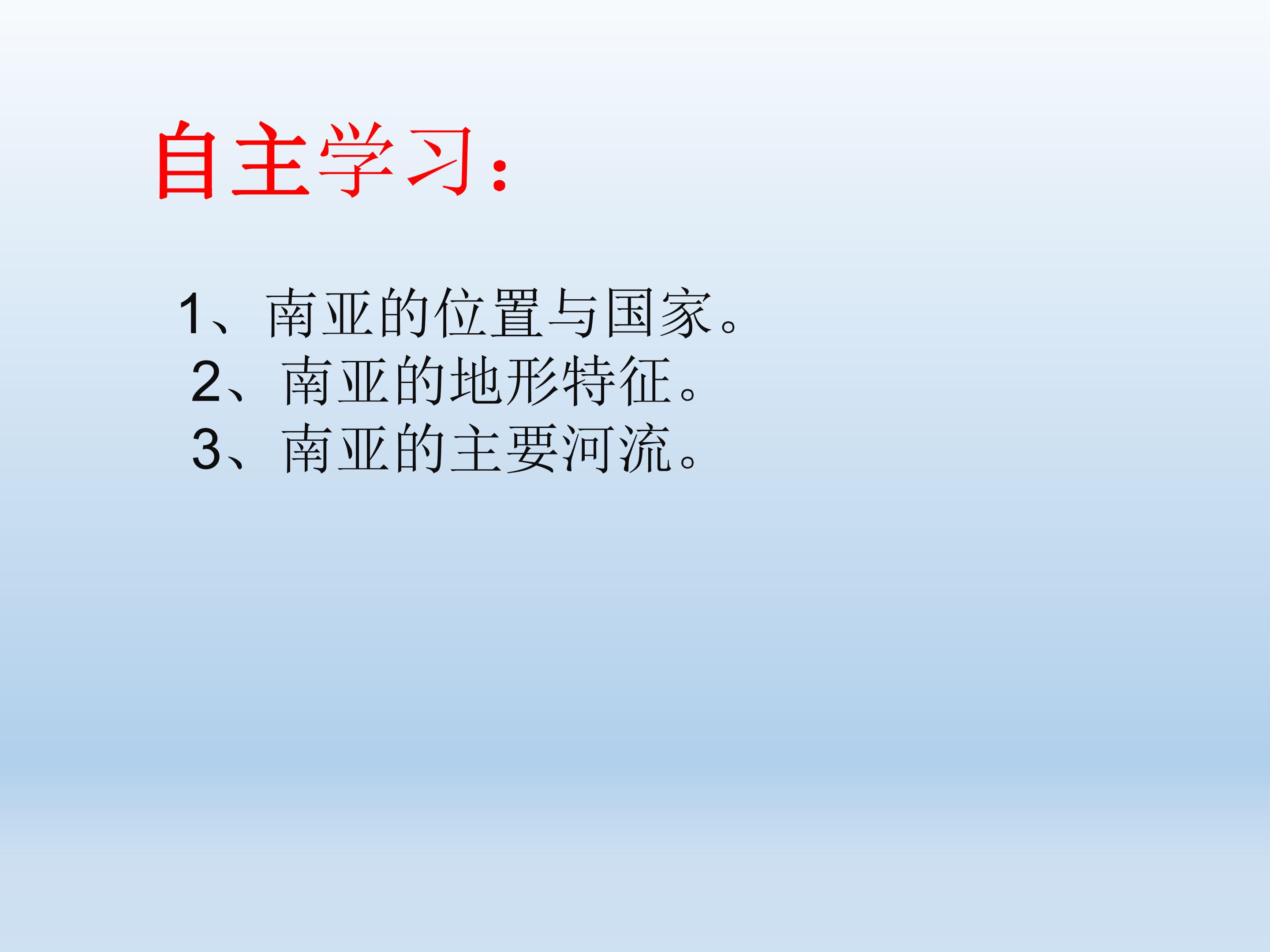 自主学习:

1、南亚的位置与国家。
2、南亚的地形特征。
3、南亚的主要河流。